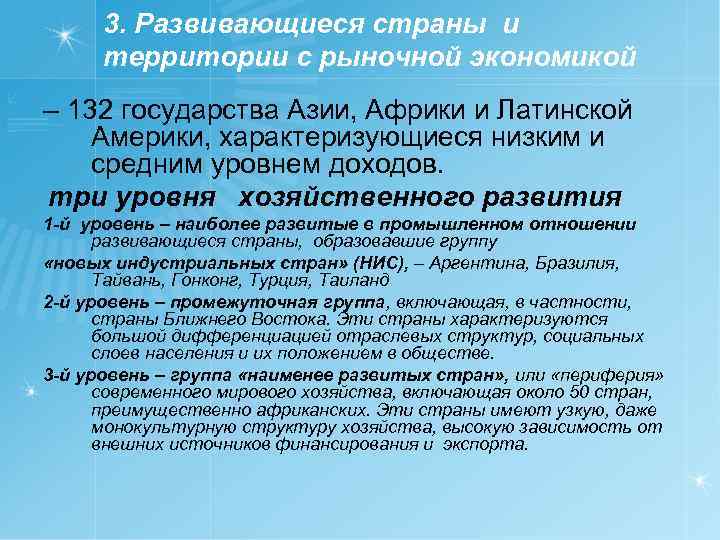 3. Развивающиеся страны и территории с рыночной экономикой

– 132 государства Азии, Африки и Латинской Америки, характеризующиеся низким и средним уровнем доходов.

три уровня хозяйственного развития

1-й уровень – наиболее развитые в промышленном отношении развивающиеся страны, образовавшие группу

«новых индустриальных стран» (НИС), – Аргентина, Бразилия, Тайвань, Гонконг, Турция, Таиланд

2-й уровень – промежуточная группа, включающая, в частности, страны Ближнего Востока. Эти страны характеризуются большой дифференциацией отраслевых структур, социальных слоев населения и их положением в обществе.

3-й уровень – группа «наименее развитых стран», или «периферия» современного мирового хозяйства, включающая около 50 стран, преимущественно африканских. Эти страны имеют узкую, даже монокультурную структуру хозяйства, высокую зависимость от внешних источников финансирования и экспорта.